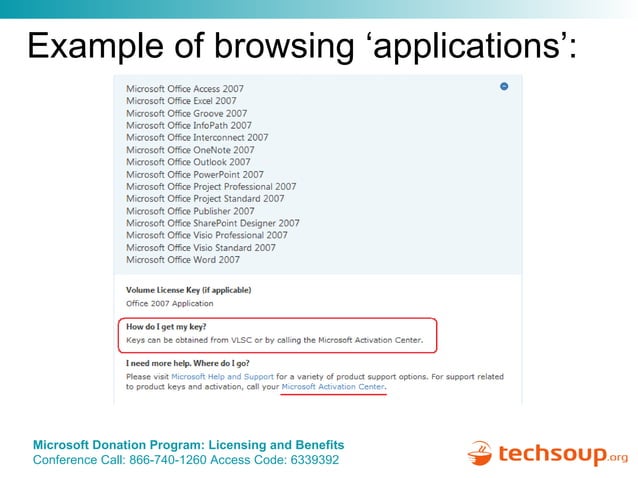 Example of browsing ‘applications’:

Microsoft Office Access 2007
Microsoft Office Excel 2007
Microsoft Office Groove 2007
Microsoft Office InfoPath 2007
Microsoft Office Interconnect 2007
Microsoft Office OneNote 2007
Microsoft Office Outlook 2007
Microsoft Office PowerPoint 2007
Microsoft Office Project Professional 2007
Microsoft Office Project Standard 2007
Microsoft Office Publisher 2007
Microsoft Office SharePoint Designer 2007
Microsoft Office Visio Professional 2007
Microsoft Office Visio Standard 2007
Microsoft Office Word 2007

Volume License Key (if applicable)
Office 2007 Application

How do I get my key?
Keys can be obtained from VLSC or by calling the Microsoft Activation Center.

I need more help. Where do I go?
Please visit Microsoft Help and Support for a variety of product support options. For support related to product keys and activation, call your Microsoft Activation Center.

Microsoft Donation Program: Licensing and Benefits
Conference Call: 866-740-1260 Access Code: 6339392

techsoup.org